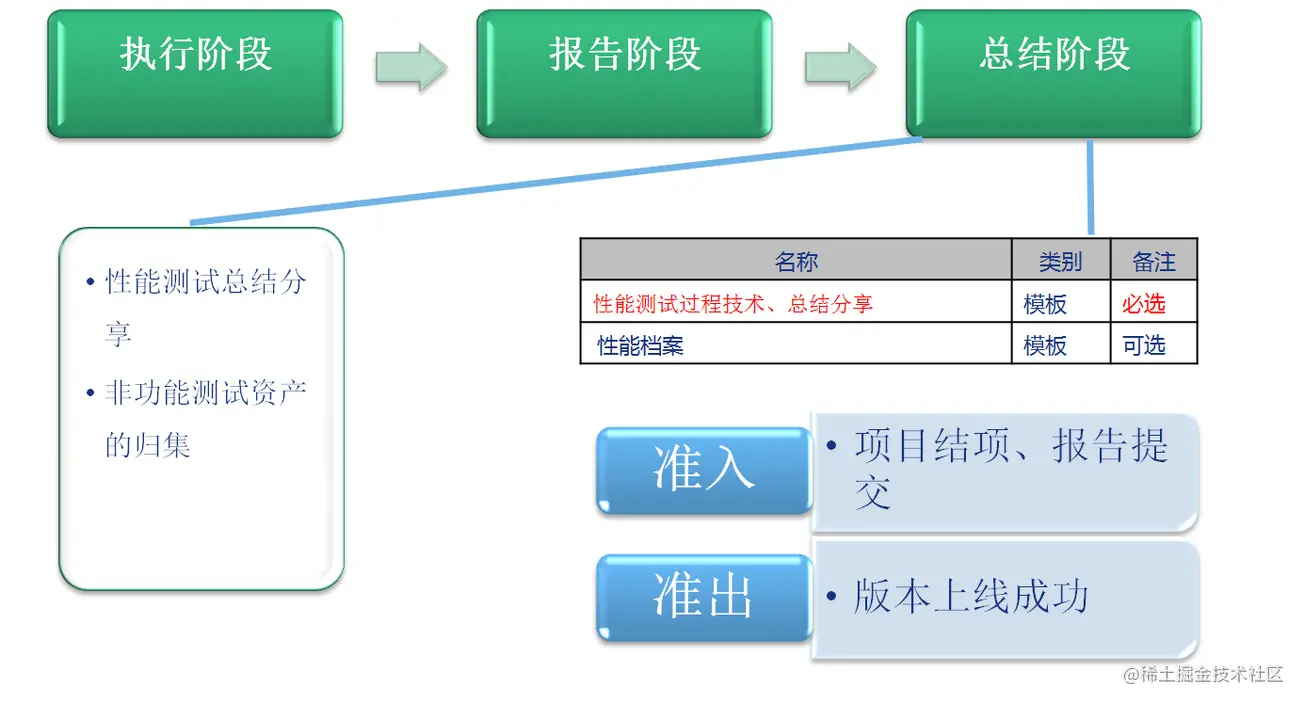 执行阶段

报告阶段

总结阶段

• 性能测试总结分享
• 非功能测试资产的归集

| 名称 | 类别 | 备注 |
|---|---|---|
| 性能测试过程技术、总结分享 | 模板 | 必选 |
| 性能档案 | 模板 | 可选 |

准入

• 项目结项、报告提交

准出

• 版本上线成功

@稀土掘金技术社区